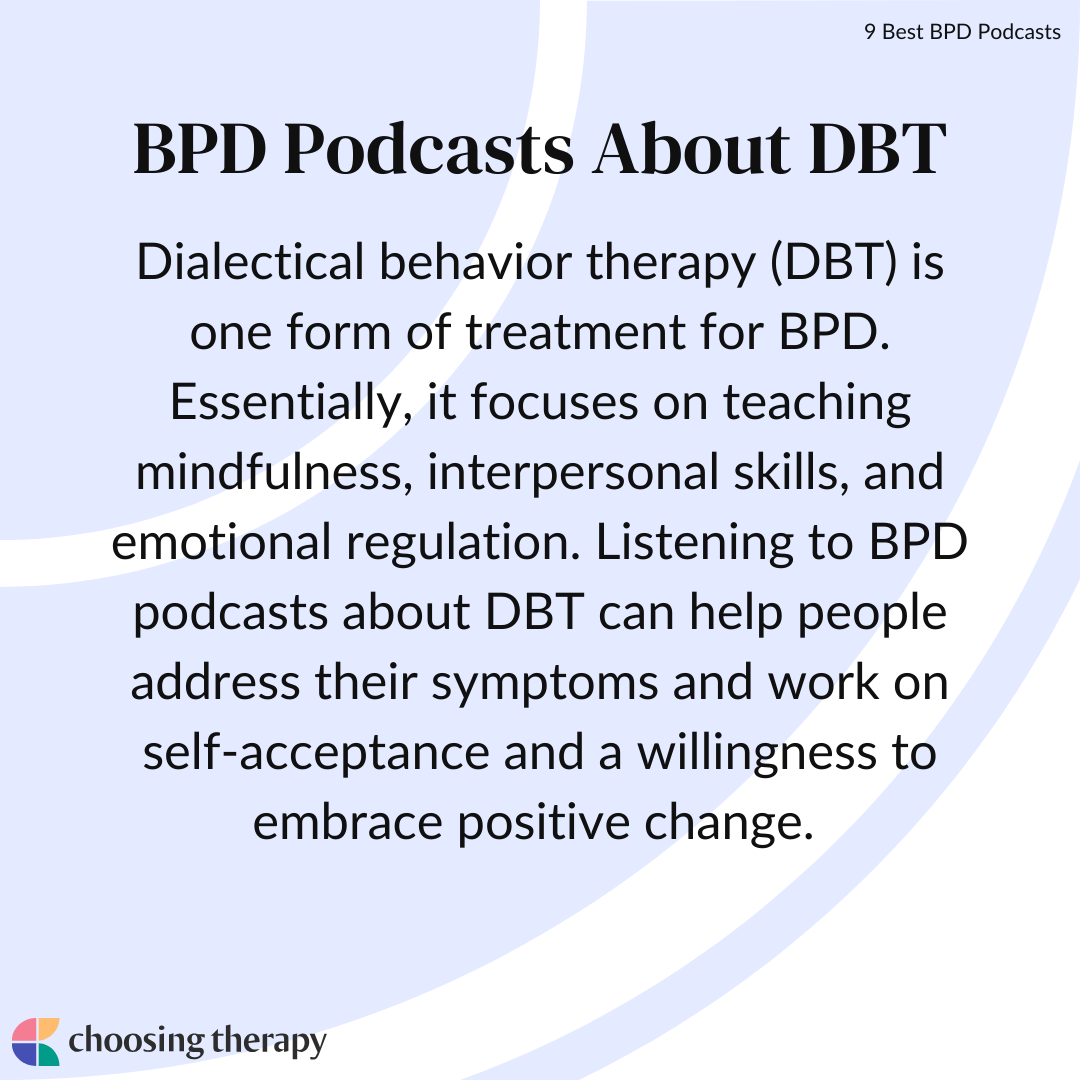 9 Best BPD Podcasts

BPD Podcasts About DBT

Dialectical behavior therapy (DBT) is one form of treatment for BPD. Essentially, it focuses on teaching mindfulness, interpersonal skills, and emotional regulation. Listening to BPD podcasts about DBT can help people address their symptoms and work on self-acceptance and a willingness to embrace positive change.

choosing therapy